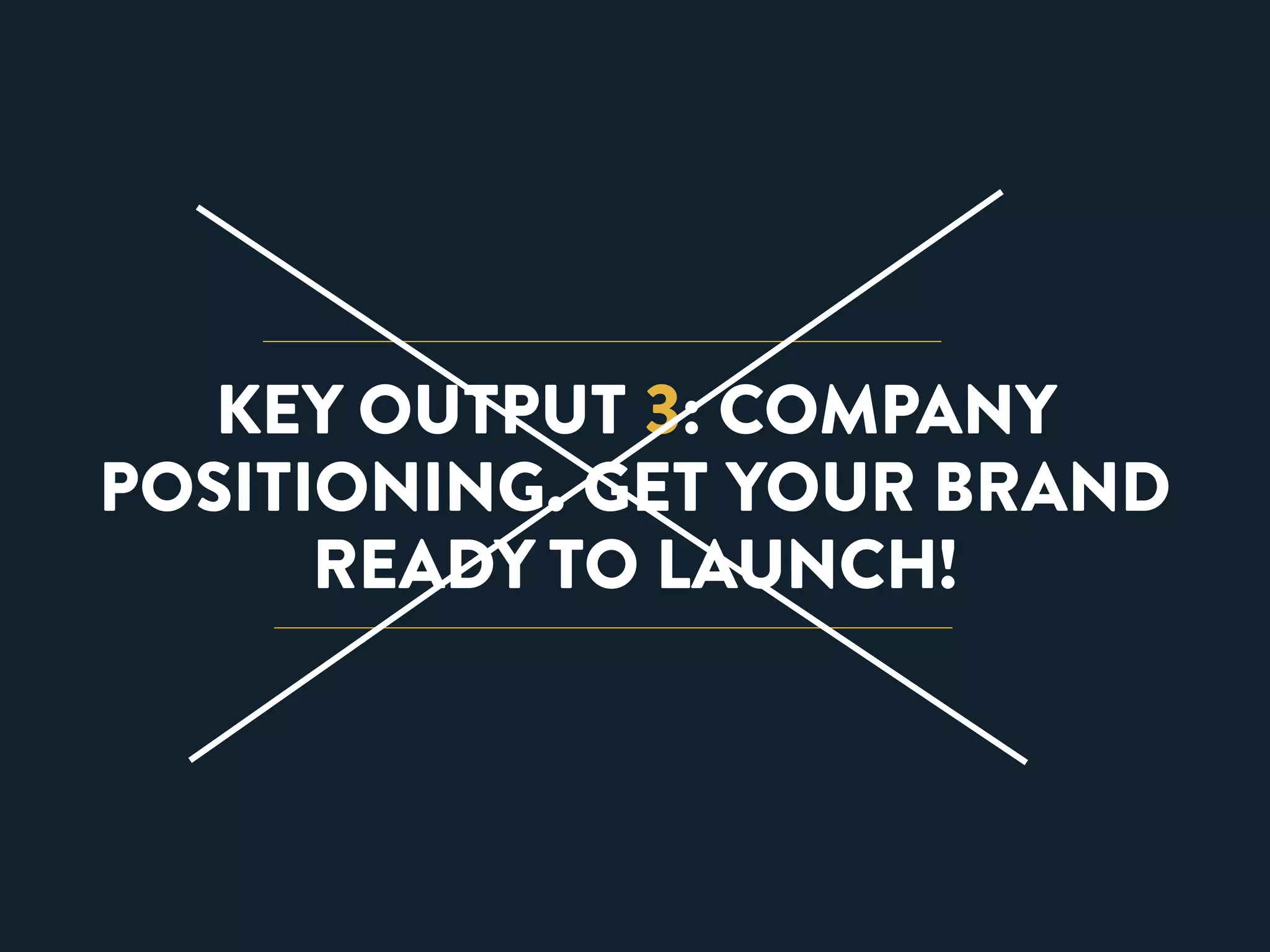 KEY OUTPUT 3: COMPANY POSITIONING. GET YOUR BRAND READY TO LAUNCH!